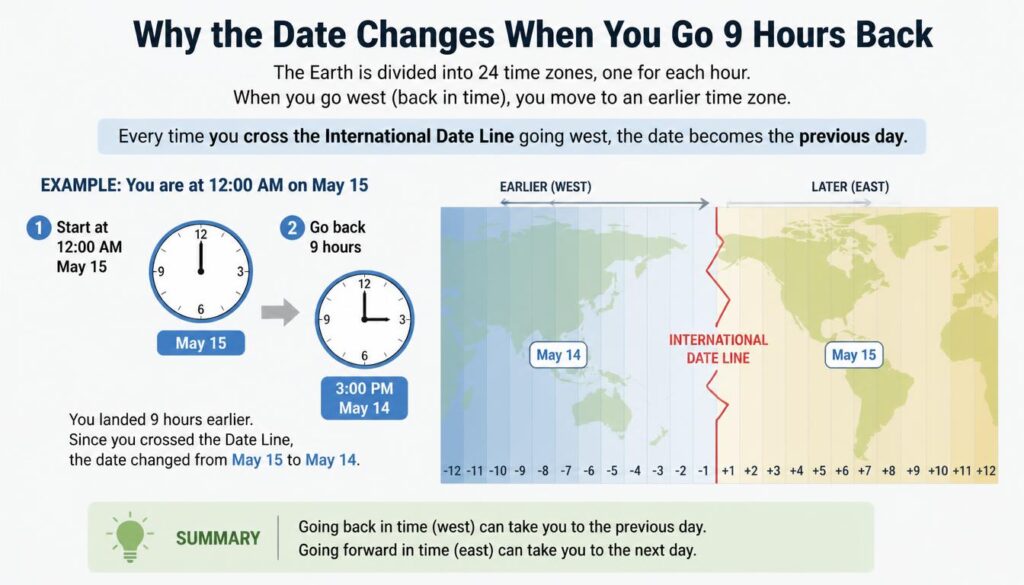 Why the Date Changes When You Go 9 Hours Back

The Earth is divided into 24 time zones, one for each hour.
When you go west (back in time), you move to an earlier time zone.

Every time you cross the International Date Line going west, the date becomes the previous day.

EXAMPLE: You are at 12:00 AM on May 15

1 Start at 12:00 AM May 15

12 3 6 9

May 15

2 Go back 9 hours

12 3 6 9

3:00 PM May 14

You landed 9 hours earlier.
Since you crossed the Date Line, the date changed from May 15 to May 14.

EARLIER (WEST)

LATER (EAST)

May 14

INTERNATIONAL DATE LINE

May 15

-12 -11 -10 -9 -8 -7 -6 -5 -4 -3 -2 -1 +1 +2 +3 +4 +5 +6 +7 +8 +9 +10 +11 +12

SUMMARY

Going back in time (west) can take you to the previous day.
Going forward in time (east) can take you to the next day.